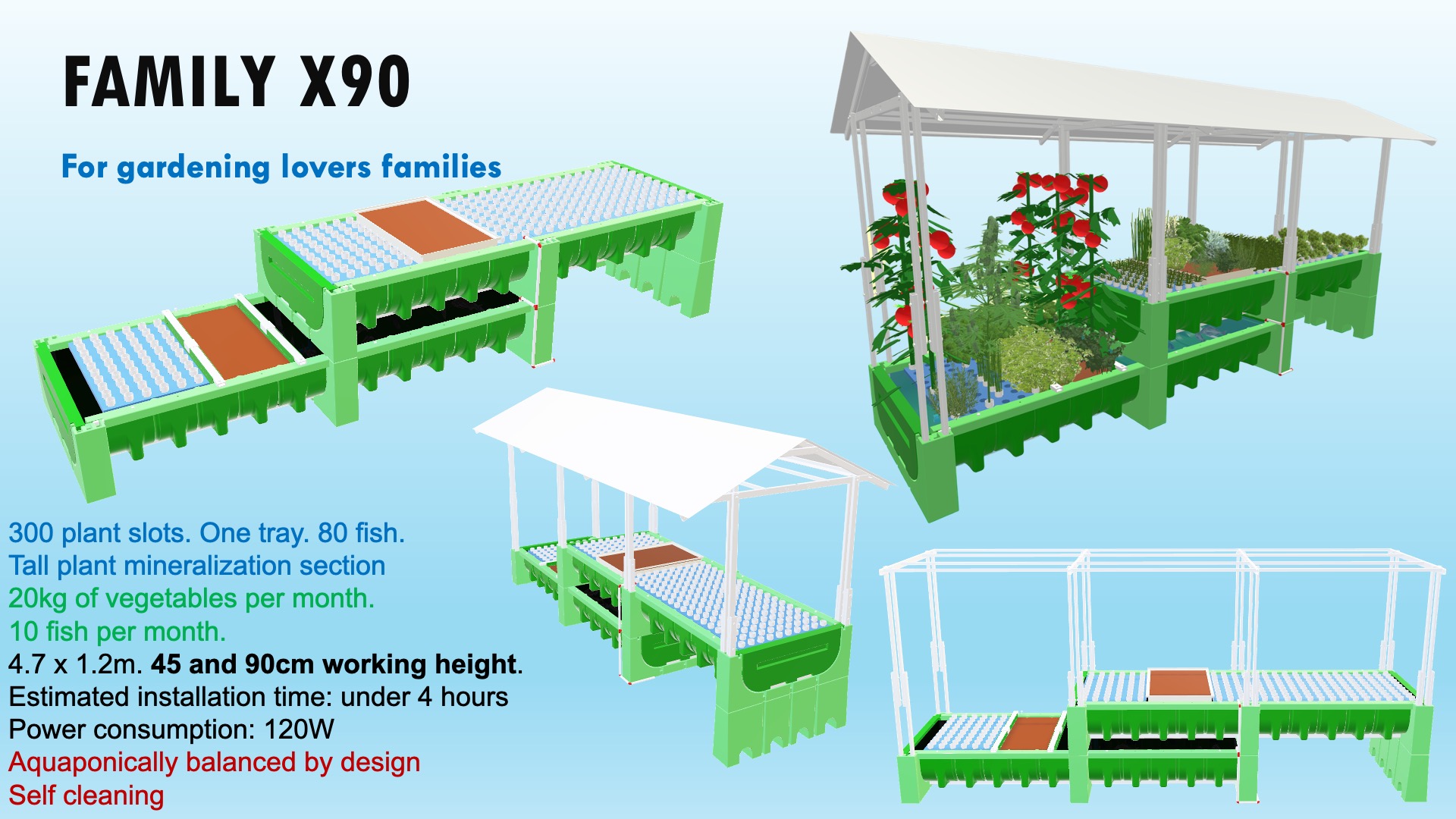 FAMILY X90

For gardening lovers families

300 plant slots. One tray. 80 fish.
Tall plant mineralization section
20kg of vegetables per month.
10 fish per month.
4.7 x 1.2m. 45 and 90cm working height.
Estimated installation time: under 4 hours
Power consumption: 120W
Aquaponically balanced by design
Self cleaning